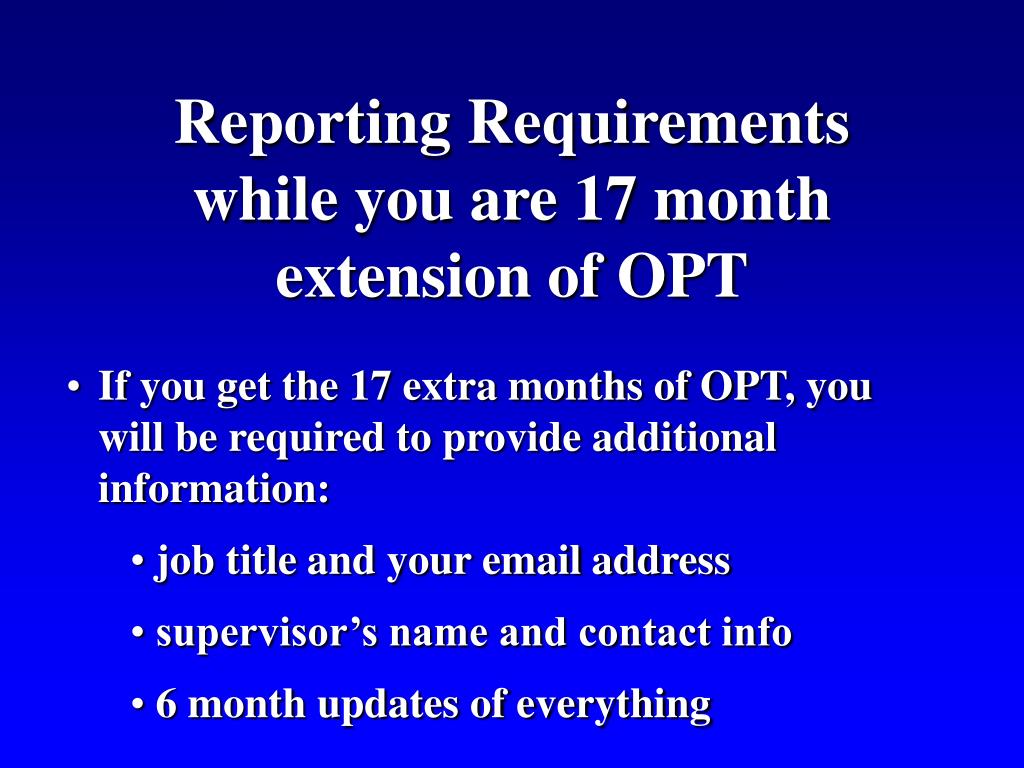 Reporting Requirements while you are 17 month extension of OPT

• If you get the 17 extra months of OPT, you will be required to provide additional information:

• job title and your email address

• supervisor’s name and contact info

• 6 month updates of everything